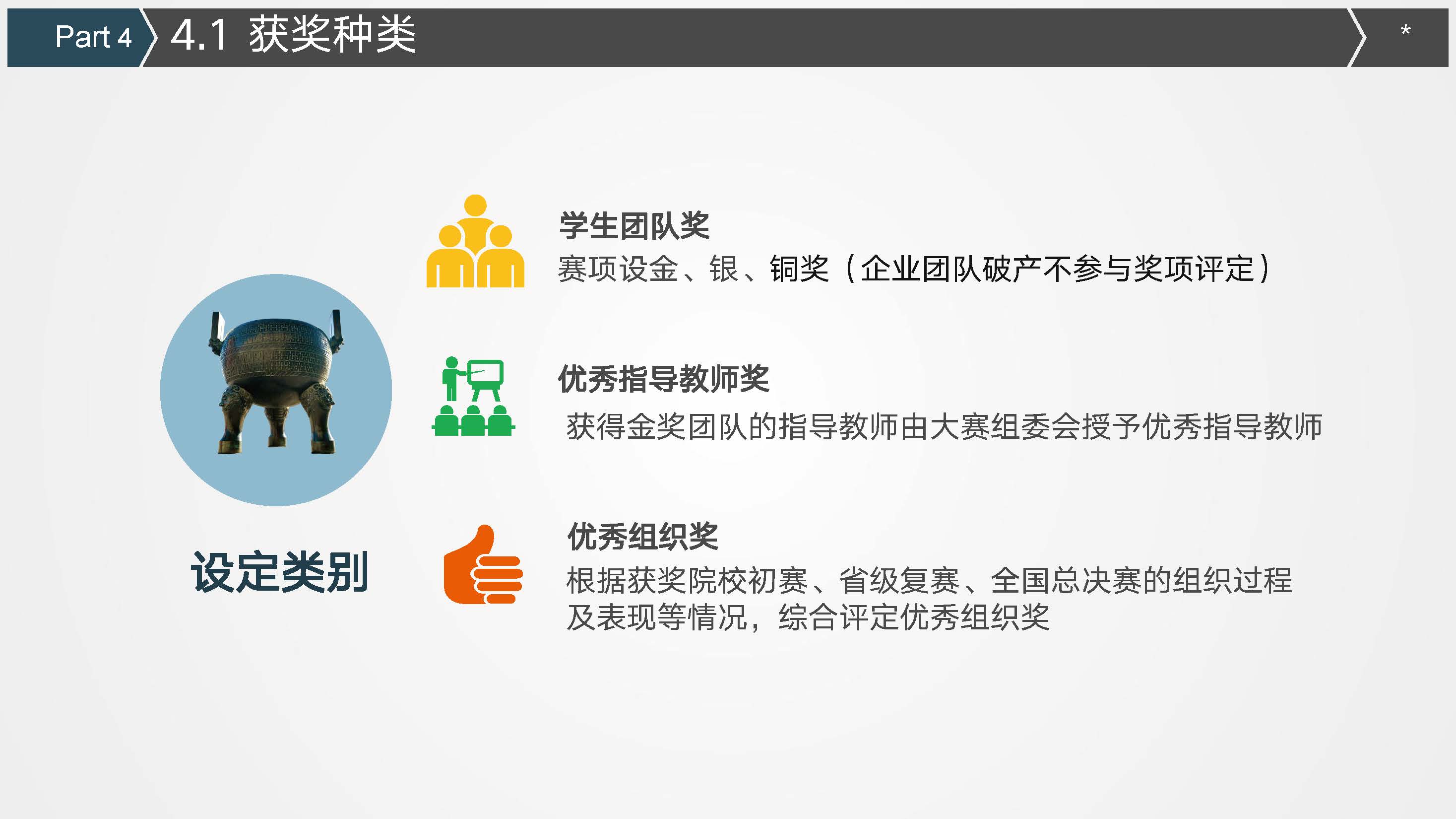 Part 4 4.1 获奖种类 *

设定类别

学生团队奖

赛项设金、银、铜奖（企业团队破产不参与奖项评定）

优秀指导教师奖

获得金奖团队的指导教师由大赛组委会授予优秀指导教师

优秀组织奖

根据获奖院校初赛、省级复赛、全国总决赛的组织过程及表现等情况，综合评定优秀组织奖